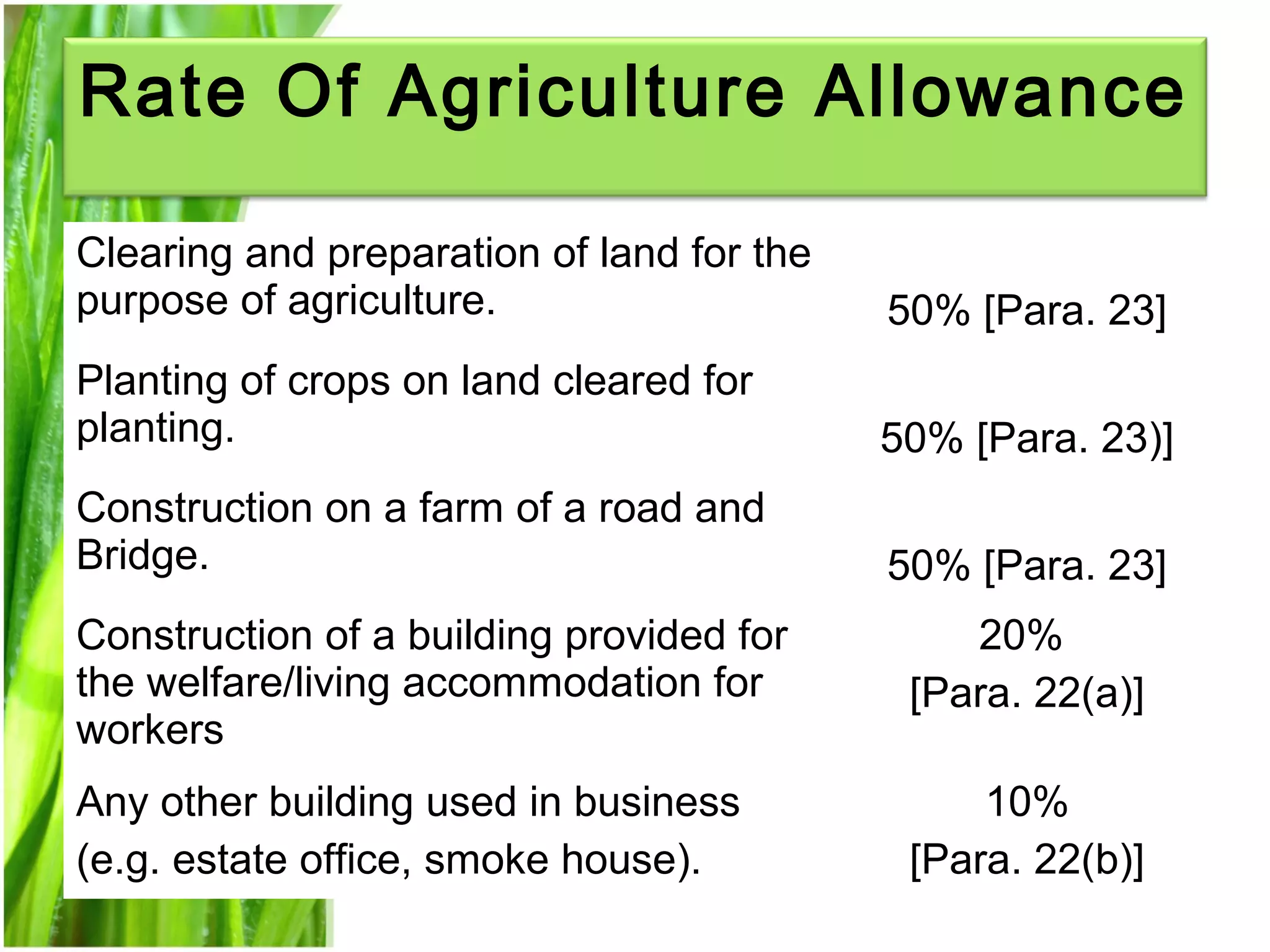 Rate Of Agriculture Allowance

| | |
|---|---|
| Clearing and preparation of land for the purpose of agriculture. | 50% [Para. 23] |
| Planting of crops on land cleared for planting. | 50% [Para. 23)] |
| Construction on a farm of a road and Bridge. | 50% [Para. 23] |
| Construction of a building provided for the welfare/living accommodation for workers | 20% [Para. 22(a)] |
| Any other building used in business (e.g. estate office, smoke house). | 10% [Para. 22(b)] |